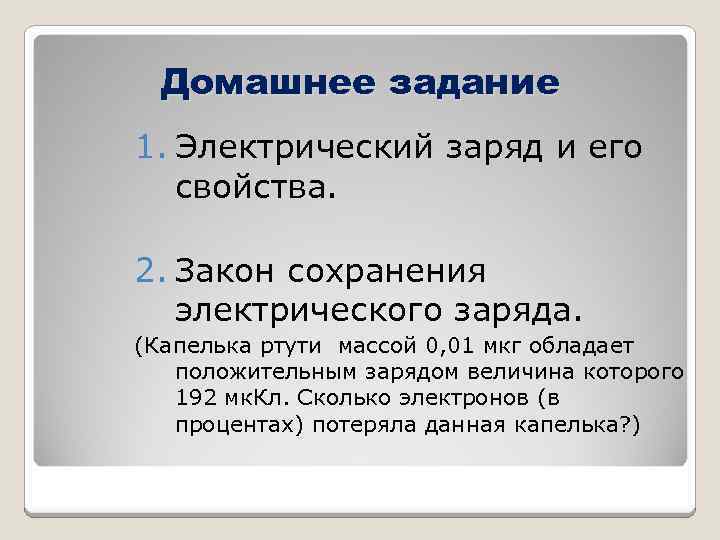 Домашнее задание

1. Электрический заряд и его свойства.

2. Закон сохранения электрического заряда.

(Капелька ртути массой 0,01 мкг обладает положительным зарядом величина которого 192 мкКл. Сколько электронов (в процентах) потеряла данная капелька?)